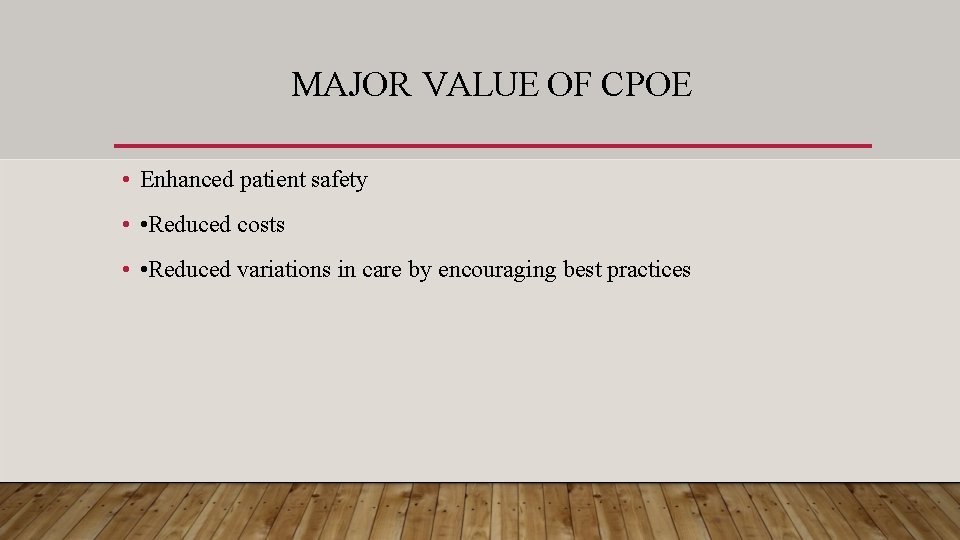 MAJOR VALUE OF CPOE

• Enhanced patient safety
• •Reduced costs
• •Reduced variations in care by encouraging best practices